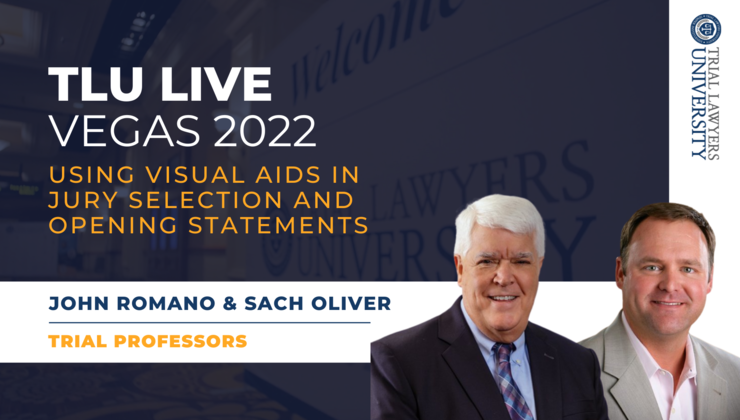 TLU LIVE
VEGAS 2022
USING VISUAL AIDS IN JURY SELECTION AND OPENING STATEMENTS

JOHN ROMANO & SACH OLIVER
TRIAL PROFESSORS

TRIAL LAWYERS UNIVERSITY

Welcome
LAWYERS
UNIVERSITY